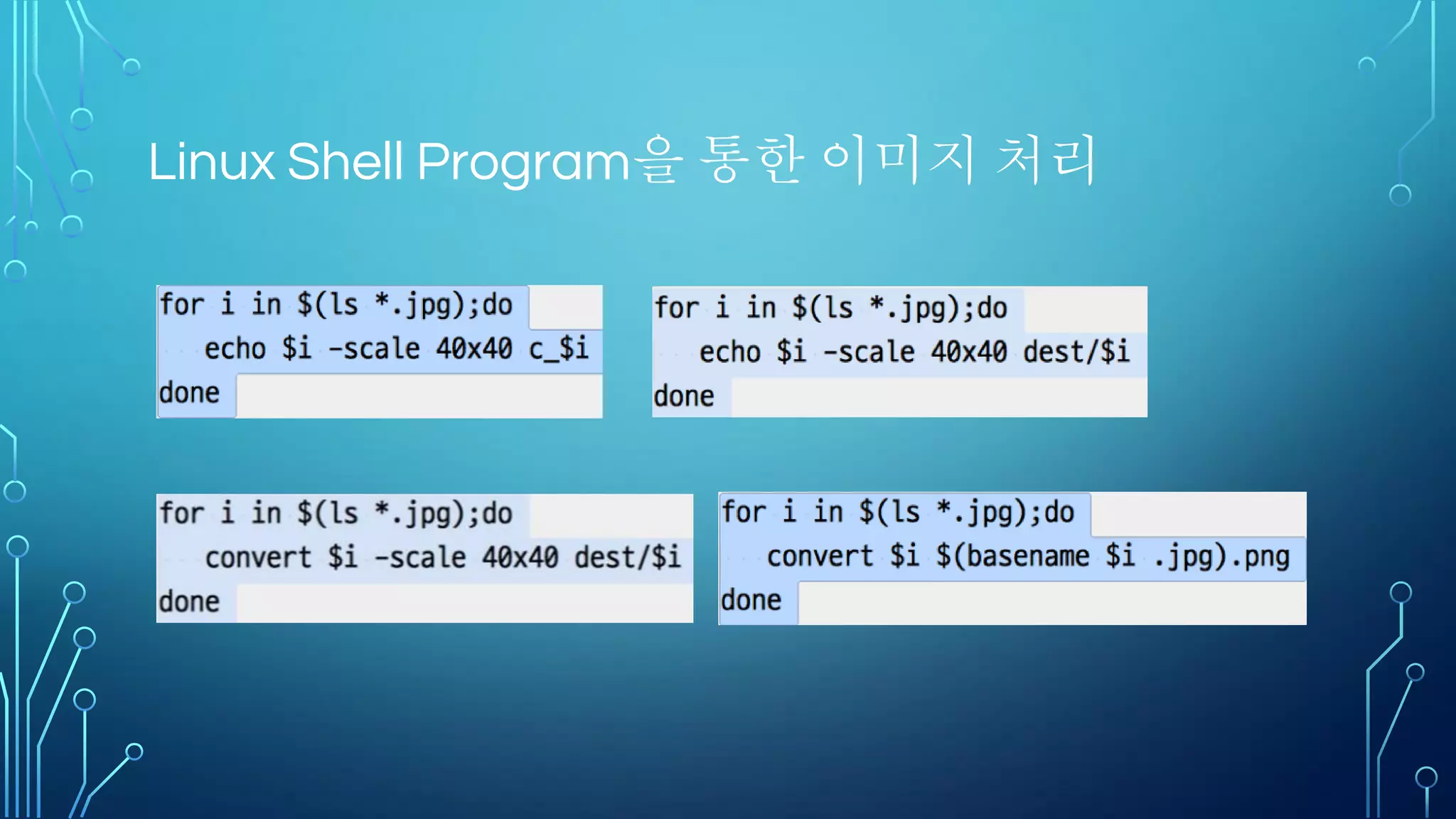 Linux Shell Program을 통한 이미지 처리

for i in $(ls *.jpg);do
echo $i -scale 40x40 c_$i
done

for i in $(ls *.jpg);do
echo $i -scale 40x40 dest/$i
done

for i in $(ls *.jpg);do
convert $i -scale 40x40 dest/$i
done

for i in $(ls *.jpg);do
convert $i $(basename $i .jpg).png
done